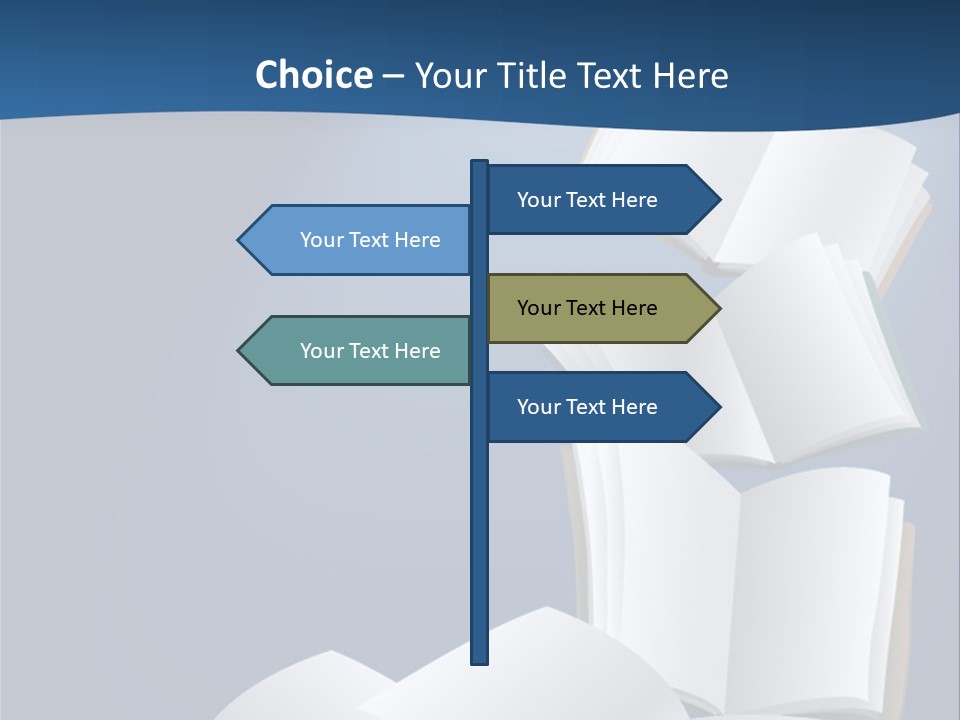 Choice – Your Title Text Here

Your Text Here

Your Text Here

Your Text Here

Your Text Here

Your Text Here